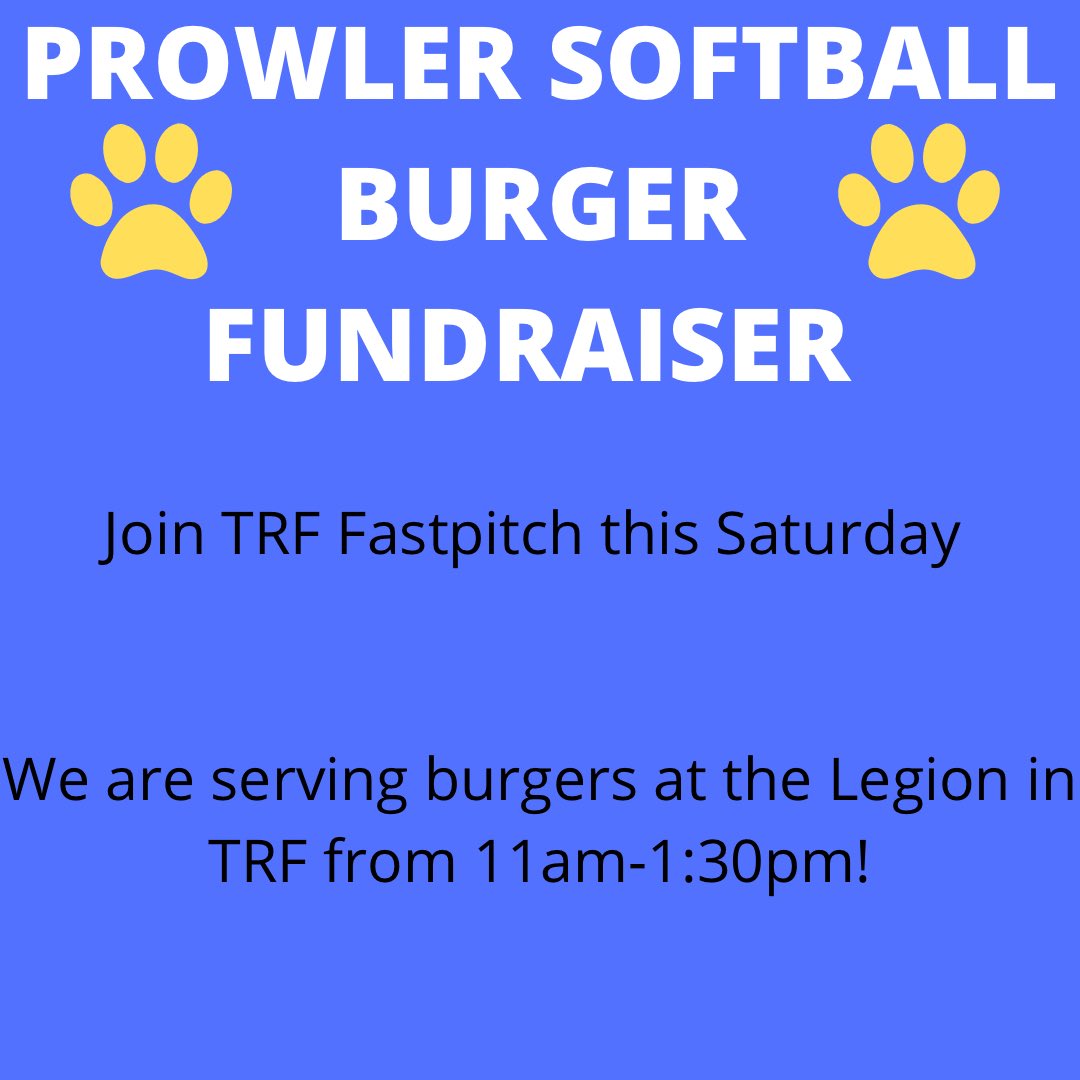 PROWLER SOFTBALL BURGER FUNDRAISER

Join TRF Fastpitch this Saturday

We are serving burgers at the Legion in TRF from 11am-1:30pm!